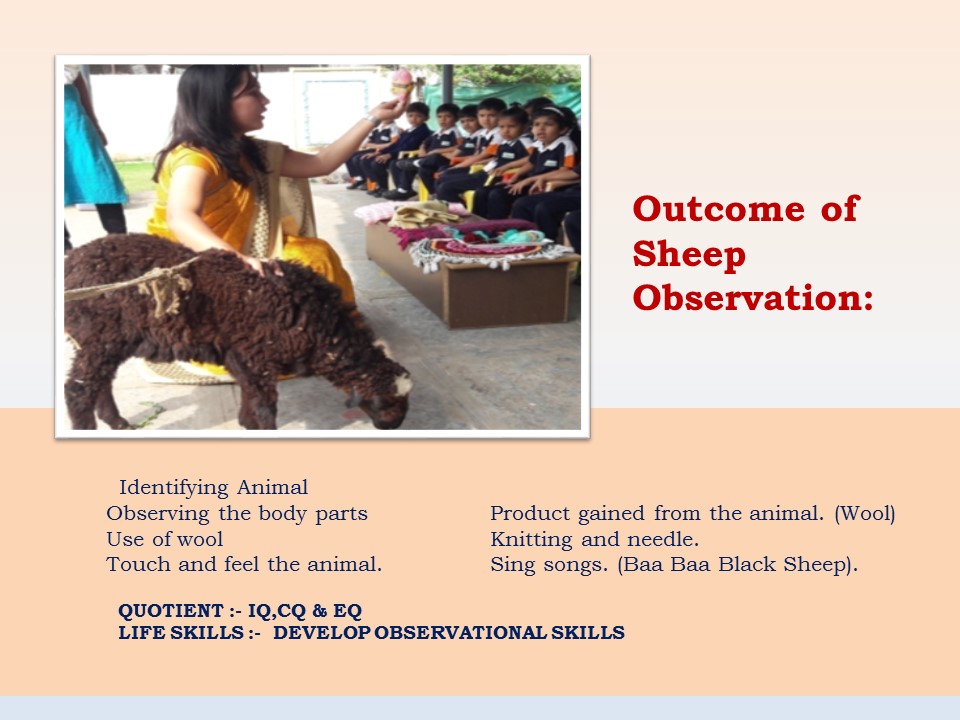 Outcome of Sheep Observation:

Identifying Animal
Observing the body parts
Use of wool
Touch and feel the animal.

Product gained from the animal. (Wool)
Knitting and needle.
Sing songs. (Baa Baa Black Sheep).

QUOTIENT :- IQ,CQ & EQ
LIFE SKILLS :- DEVELOP OBSERVATIONAL SKILLS